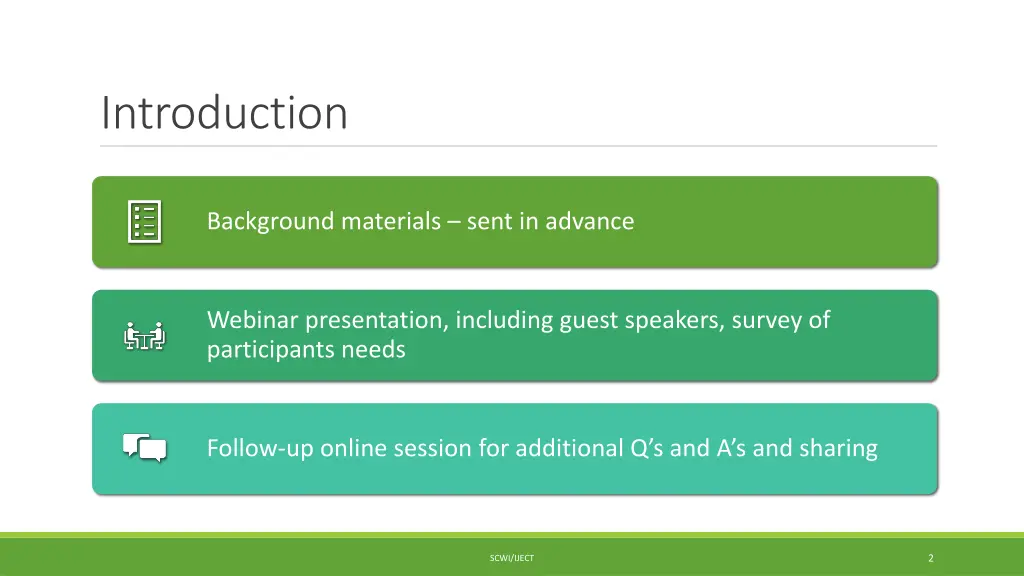 Introduction

Background materials – sent in advance

Webinar presentation, including guest speakers, survey of participants needs

Follow-up online session for additional Q’s and A’s and sharing

SCWI/IJECT

2